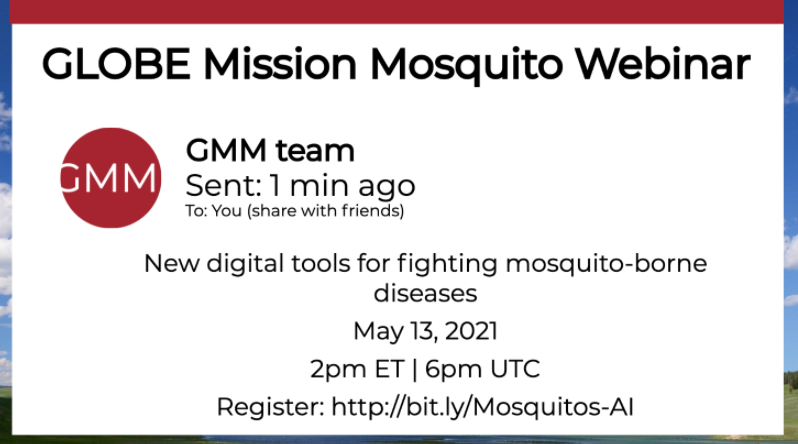 GLOBE Mission Mosquito Webinar

GMM

GMM team
Sent: 1 min ago
To: You (share with friends)

New digital tools for fighting mosquito-borne diseases

May 13, 2021

2pm ET | 6pm UTC

Register: http://bit.ly/Mosquitos-AI